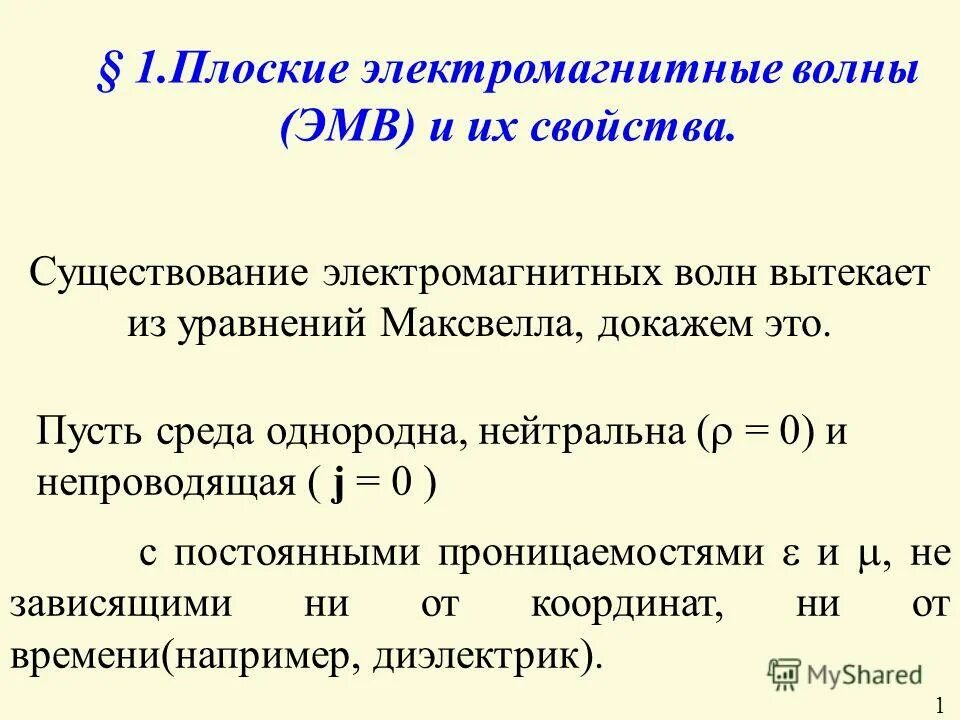 § 1.Плоские электромагнитные волны (ЭМВ) и их свойства.

Существование электромагнитных волн вытекает из уравнений Максвелла, докажем это.

Пусть среда однородна, нейтральна ($\rho = 0$) и непроводящая ( $\mathbf{j} = 0$ )

с постоянными проницаемостями $\varepsilon$ и $\mu$, не зависящими ни от координат, ни от времени(например, диэлектрик).

MyShared

1